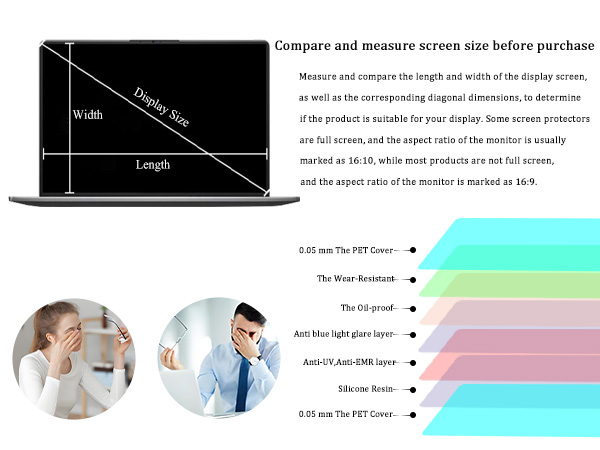 Width

Display Size

Length

Compare and measure screen size before purchase

Measure and compare the length and width of the display screen, as well as the corresponding diagonal dimensions, to determine if the product is suitable for your display. Some screen protectors are full screen, and the aspect ratio of the monitor is usually marked as 16:10, while most products are not full screen, and the aspect ratio of the monitor is marked as 16:9.

0.05 mm The PET Cover

The Wear-Resistant

The Oil-proof

Anti blue light glare layer

Anti-UV,Anti-EMR layer

Silicone Resin

0.05 mm The PET Cover